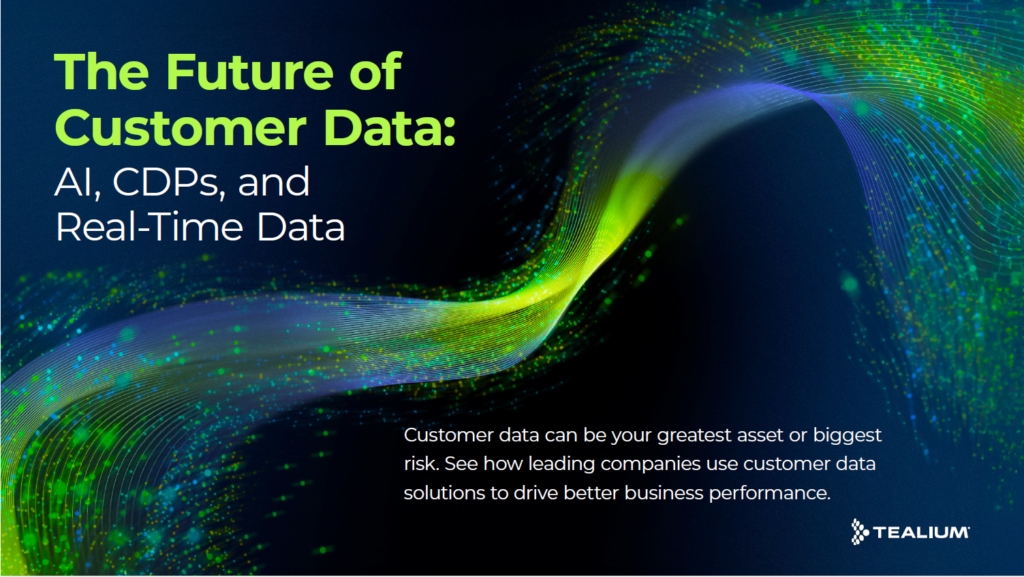 The Future of Customer Data:
AI, CDPs, and Real-Time Data

Customer data can be your greatest asset or biggest risk. See how leading companies use customer data solutions to drive better business performance.

TEALIUM